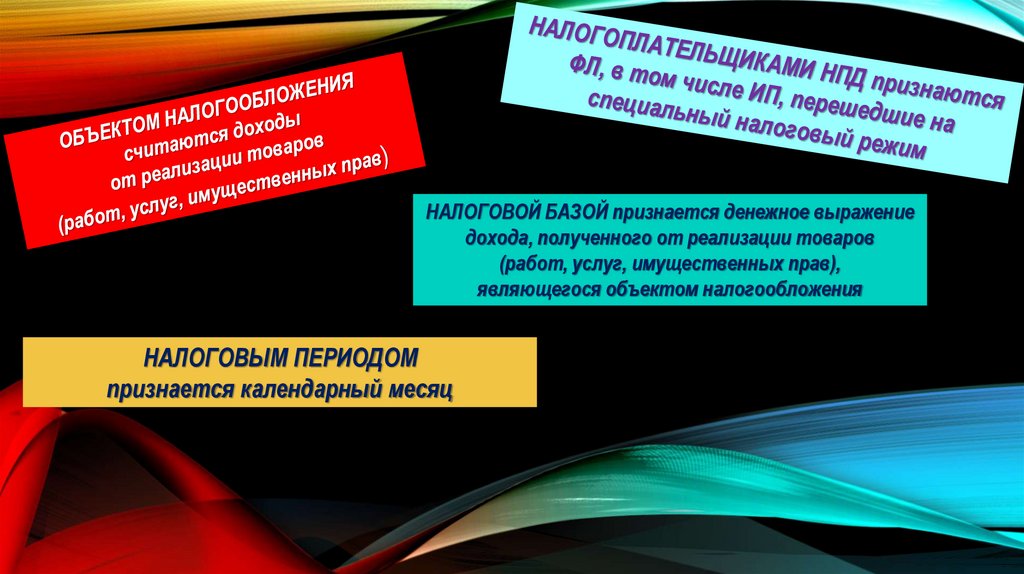 ОБЪЕКТОМ НАЛОГООБЛОЖЕНИЯ считаются доходы от реализации товаров (работ, услуг, имущественных прав)

НАЛОГОПЛАТЕЛЬЩИКАМИ НПД признаются ФЛ, в том числе ИП, перешедшие на специальный налоговый режим

НАЛОГОВОЙ БАЗОЙ признается денежное выражение дохода, полученного от реализации товаров (работ, услуг, имущественных прав), являющегося объектом налогообложения

НАЛОГОВЫМ ПЕРИОДОМ признается календарный месяц